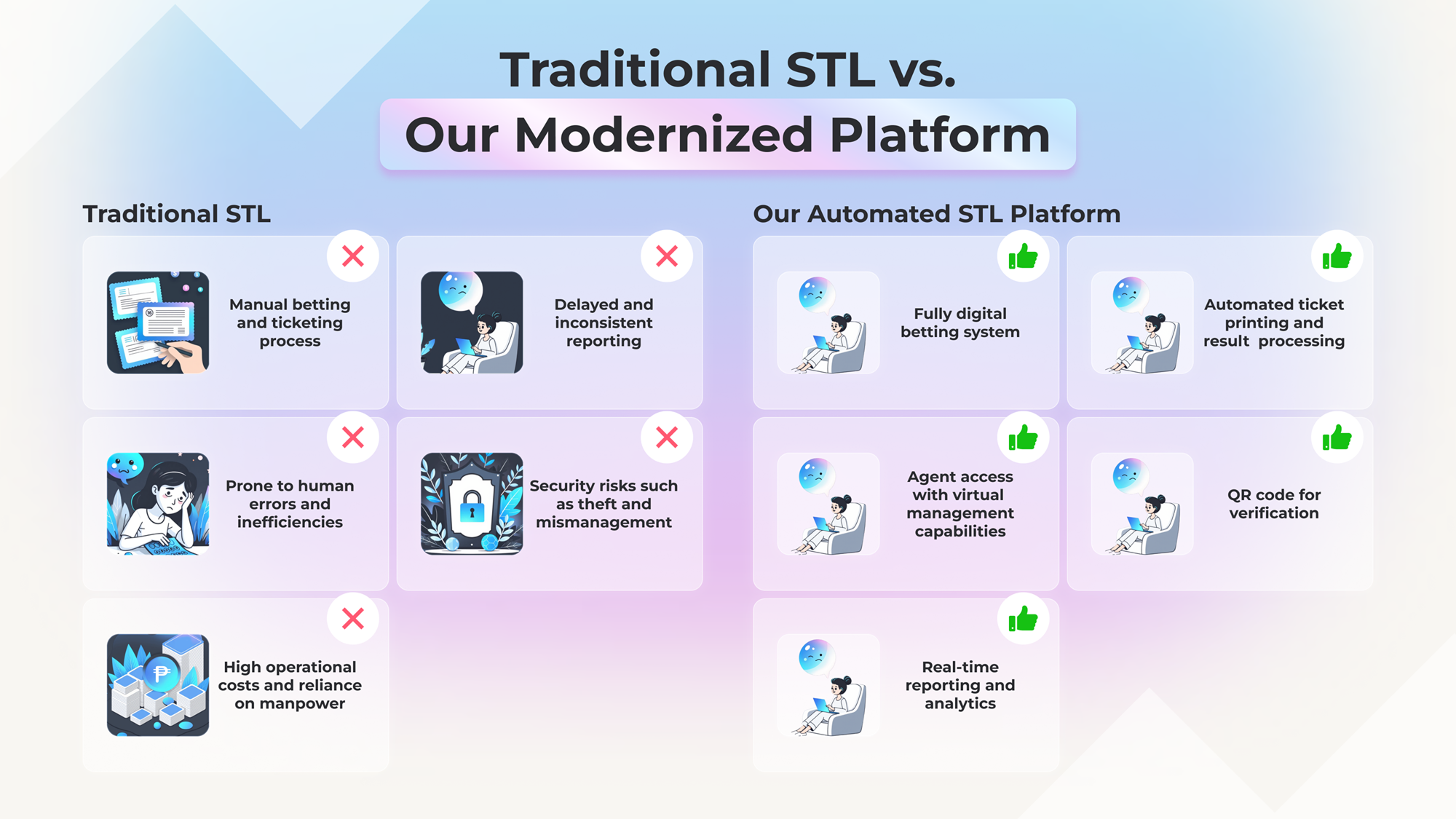 Traditional STL vs.
Our Modernized Platform

Traditional STL

Manual betting and ticketing process

Delayed and inconsistent reporting

Prone to human errors and inefficiencies

Security risks such as theft and mismanagement

High operational costs and reliance on manpower

Our Automated STL Platform

Fully digital betting system

Automated ticket printing and result processing

Agent access with virtual management capabilities

QR code for verification

Real-time reporting and analytics